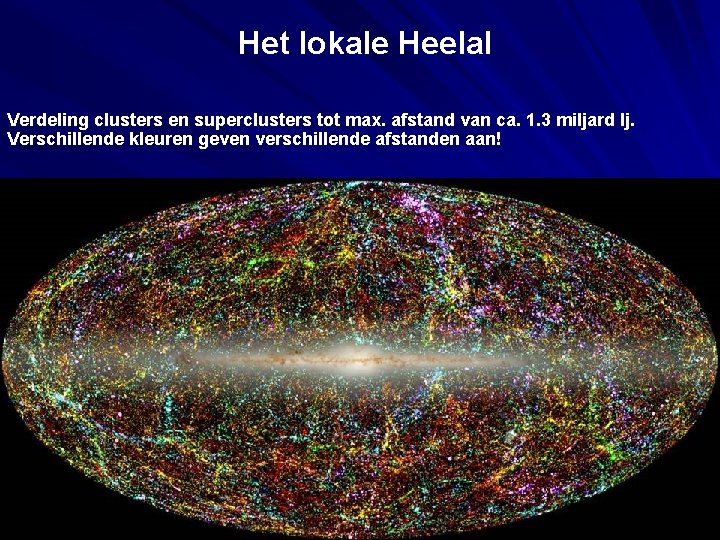 Het lokale Heelal

Verdeling clusters en superclusters tot max. afstand van ca. 1.3 miljard lj.
Verschillende kleuren geven verschillende afstanden aan!